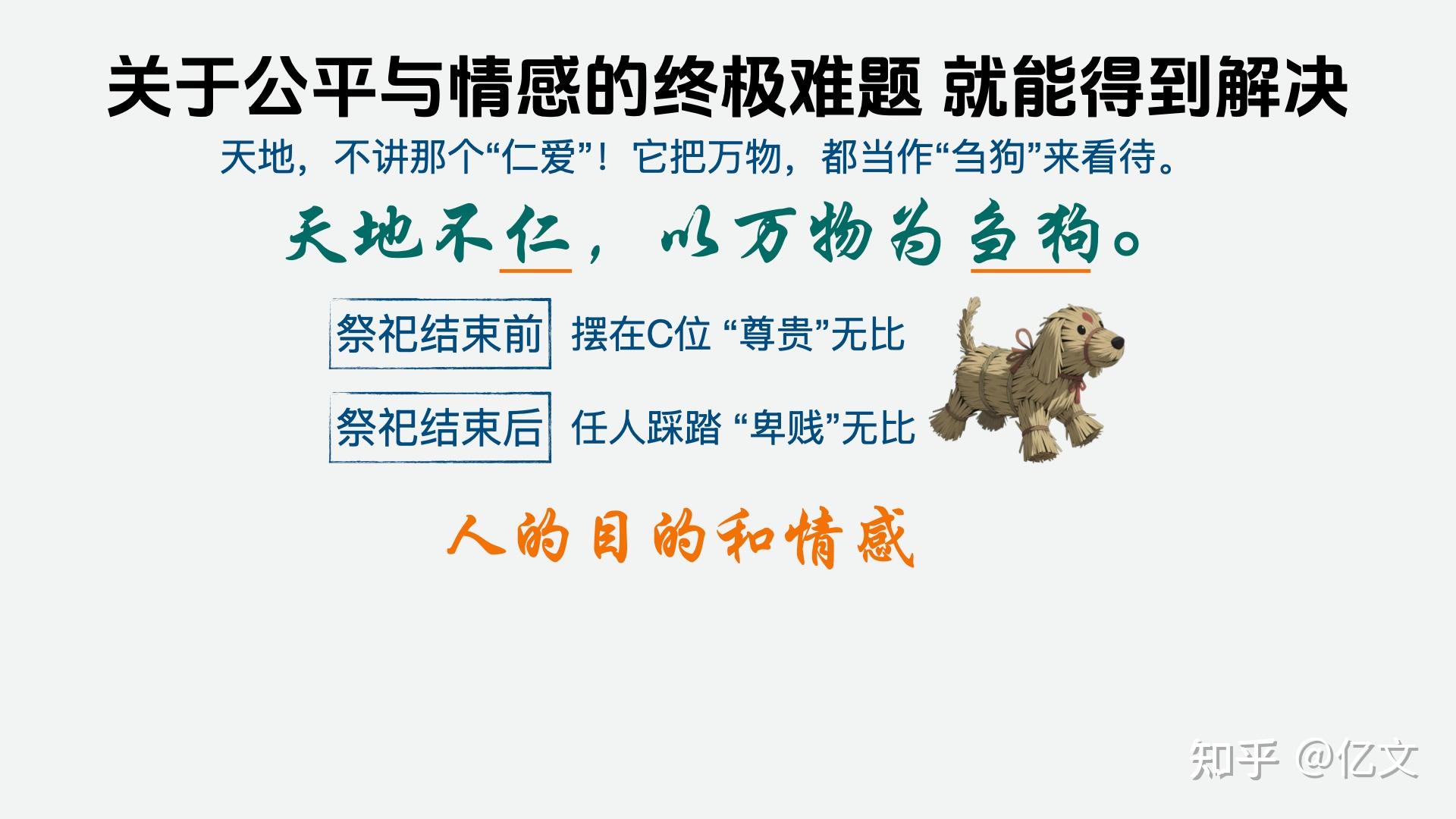 关于公平与情感的终极难题 就能得到解决

天地，不讲那个“仁爱”！它把万物，都当作“刍狗”来看待。

天地不仁，以万物为刍狗。

祭祀结束前 摆在C位 “尊贵”无比

祭祀结束后 任人踩踏 “卑贱”无比

人的目的和情感

知乎 @亿文